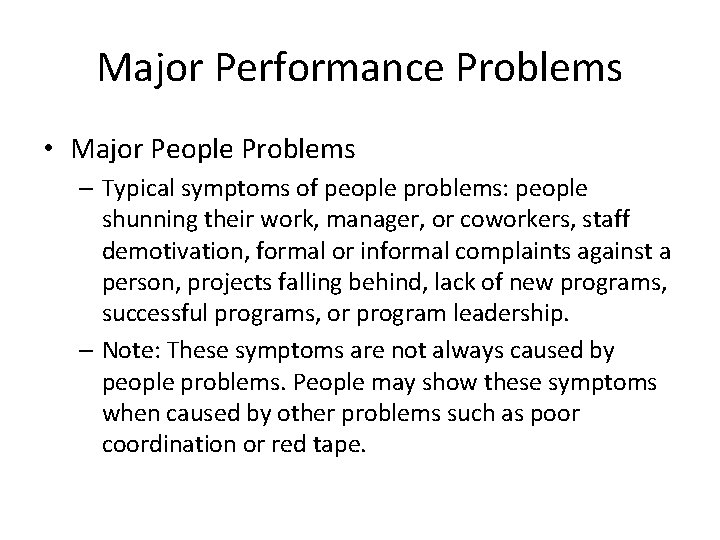 Major Performance Problems

• Major People Problems

– Typical symptoms of people problems: people shunning their work, manager, or coworkers, staff demotivation, formal or informal complaints against a person, projects falling behind, lack of new programs, successful programs, or program leadership.

– Note: These symptoms are not always caused by people problems. People may show these symptoms when caused by other problems such as poor coordination or red tape.